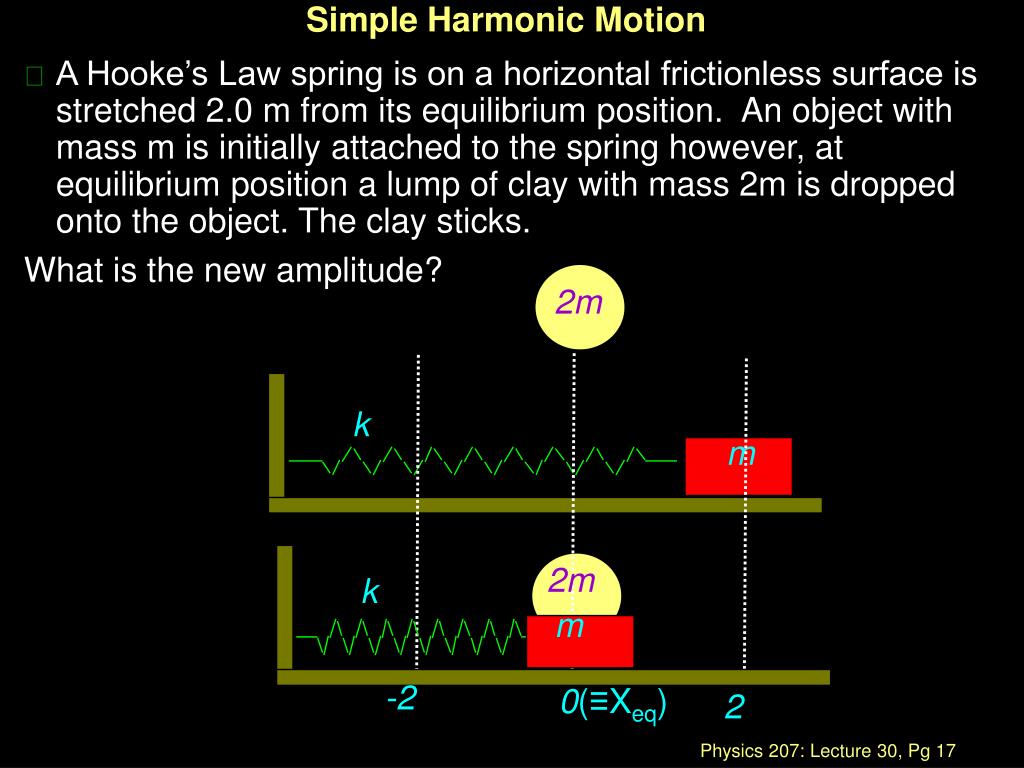 Simple Harmonic Motion

A Hooke's Law spring is on a horizontal frictionless surface is stretched 2.0 m from its equilibrium position. An object with mass m is initially attached to the spring however, at equilibrium position a lump of clay with mass 2m is dropped onto the object. The clay sticks.

What is the new amplitude?

2m

k

m

k

2m

m

-2

$0(\equiv X_{eq})$

2

Physics 207: Lecture 30, Pg 17